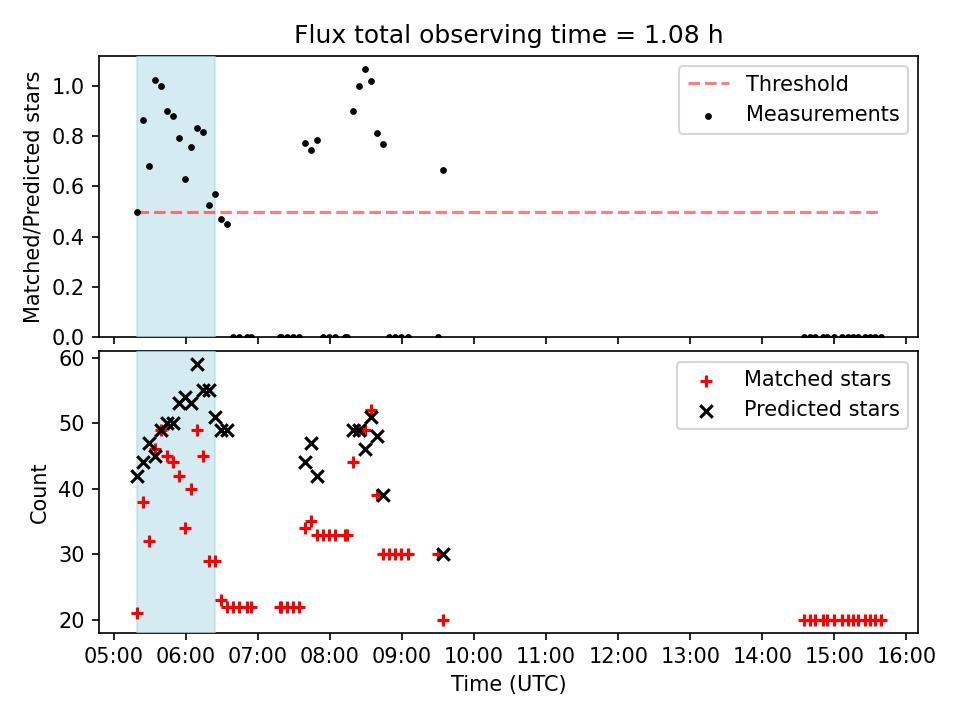 Flux total observing time = 1.08 h

Matched/Predicted stars

1.0
0.8
0.6
0.4
0.2
0.0

Threshold
Measurements

Count

60
50
40
30
20

Matched stars
Predicted stars

05:00 06:00 07:00 08:00 09:00 10:00 11:00 12:00 13:00 14:00 15:00 16:00
Time (UTC)